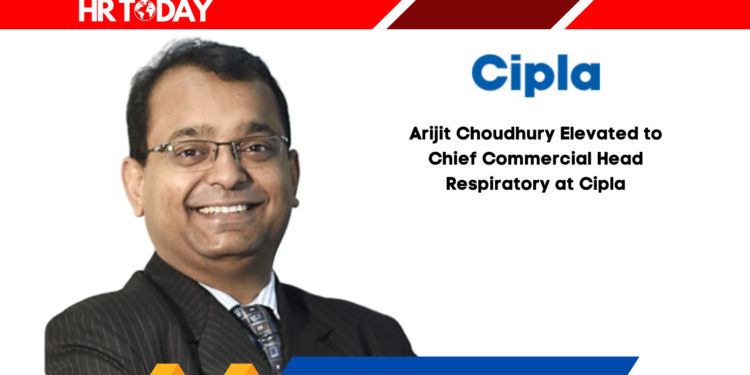 HR TODAY

Cipla

Arijit Choudhury Elevated to Chief Commercial Head Respiratory at Cipla